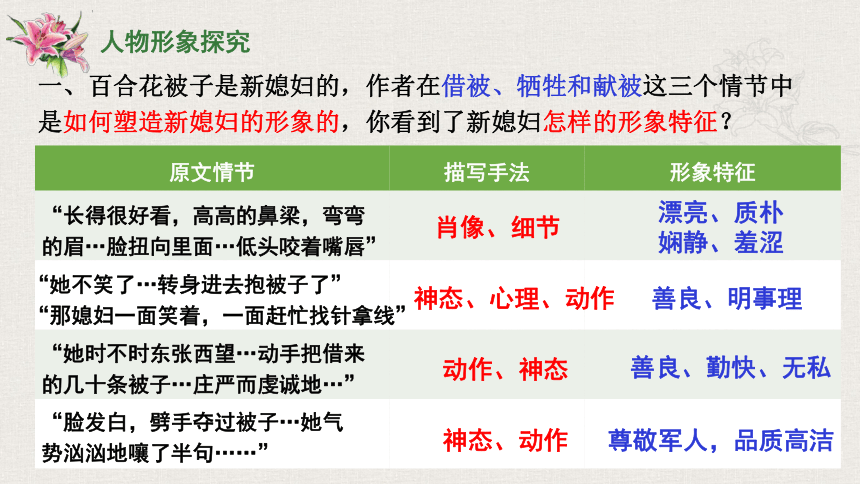 人物形象探究

一、百合花被子是新媳妇的，作者在借被、牺牲和献被这三个情节中是如何塑造新媳妇的形象的，你看到了新媳妇怎样的形象特征？

| 原文情节 | 描写手法 | 形象特征 |
|---|---|---|
| “长得很好看，高高的鼻梁，弯弯的眉…脸扭向里面…低头咬着嘴唇” | 肖像、细节 | 漂亮、质朴 娴静、羞涩 |
| “她不笑了…转身进去抱被子了” “那媳妇一面笑着，一面赶忙找针拿线” | 神态、心理、动作 | 善良、明事理 |
| “她时不时东张西望…动手把借来的几十条被子…庄严而虔诚地…” | 动作、神态 | 善良、勤快、无私 |
| “脸发白，劈手夺过被子…她气势汹汹地嚷了半句……” | 神态、动作 | 尊敬军人，品质高洁 |